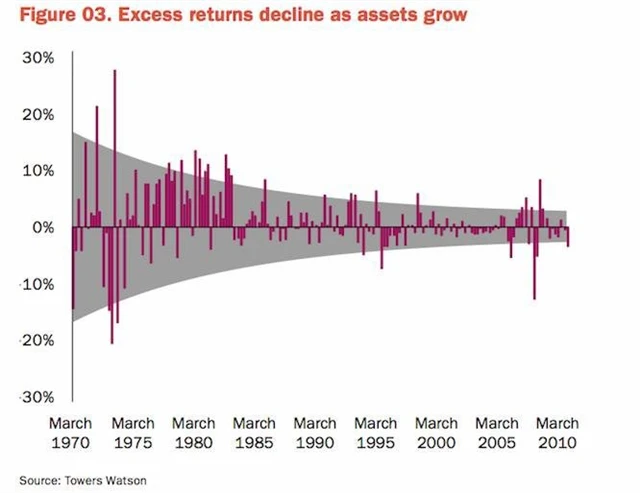 Figure 03. Excess returns decline as assets grow

30%
20%
10%
0%
-10%
-20%
-30%

March 1970
March 1975
March 1980
March 1985
March 1990
March 1995
March 2000
March 2005
March 2010

Source: Towers Watson